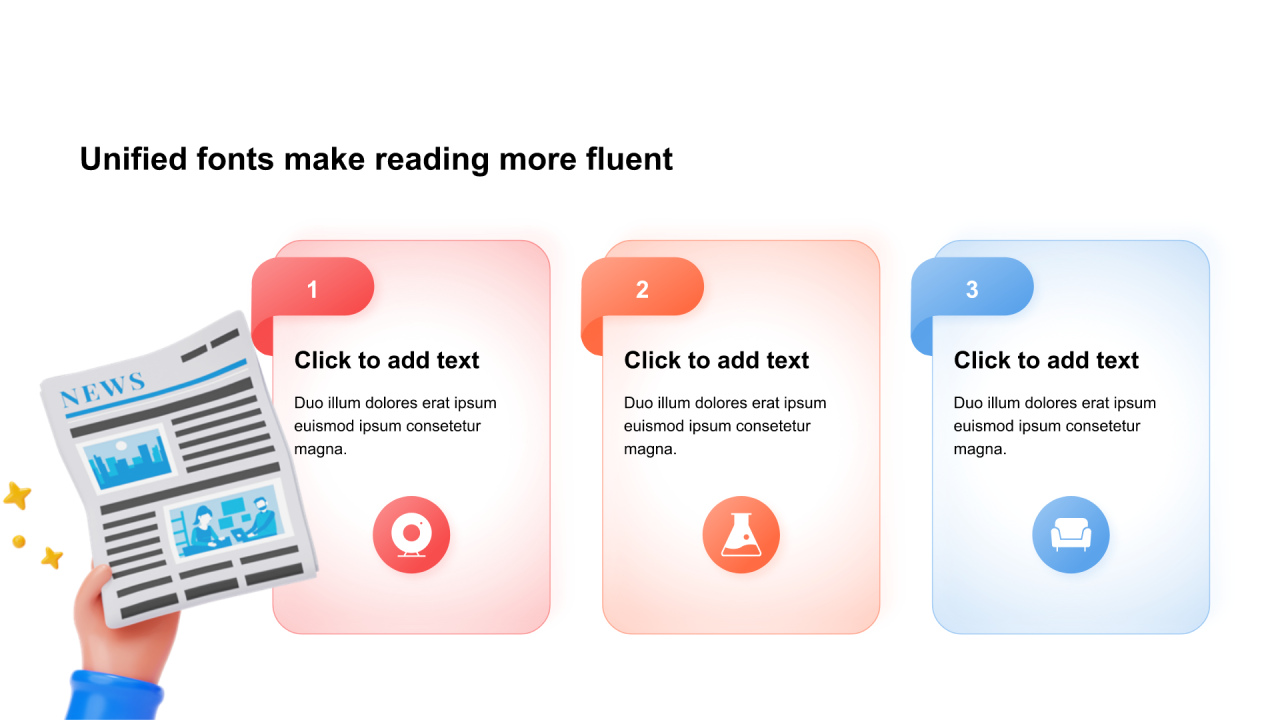 Unified fonts make reading more fluent

NEWS

1

Click to add text

Duo illum dolores erat ipsum euismod ipsum consetetur magna.

2

Click to add text

Duo illum dolores erat ipsum euismod ipsum consetetur magna.

3

Click to add text

Duo illum dolores erat ipsum euismod ipsum consetetur magna.